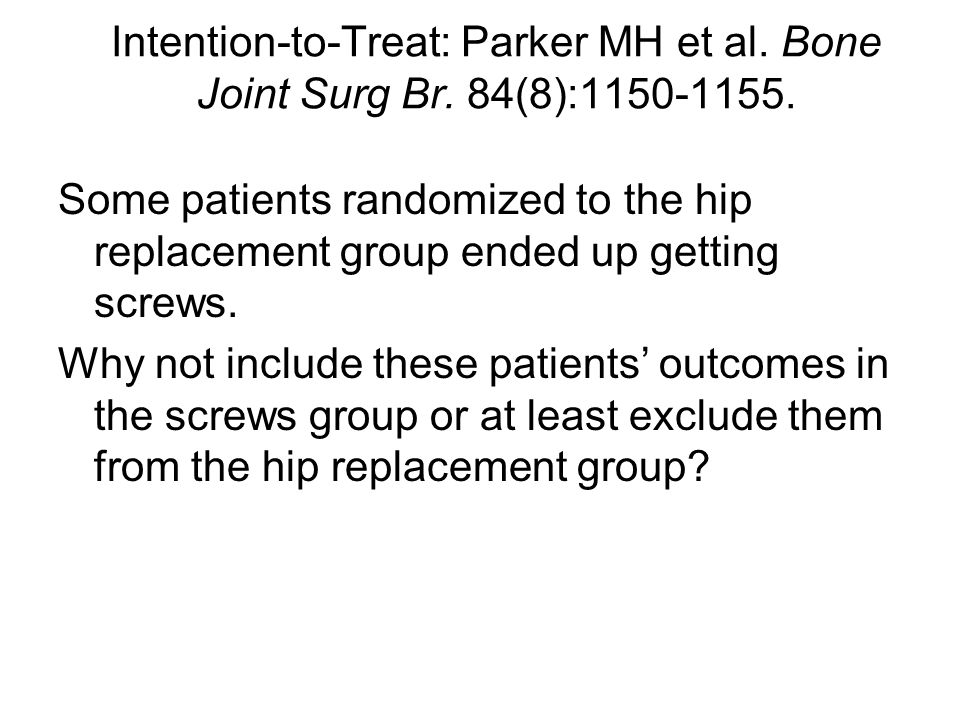 Intention-to-Treat: Parker MH et al. Bone Joint Surg Br. 84(8):1150-1155.

Some patients randomized to the hip replacement group ended up getting screws.

Why not include these patients’ outcomes in the screws group or at least exclude them from the hip replacement group?